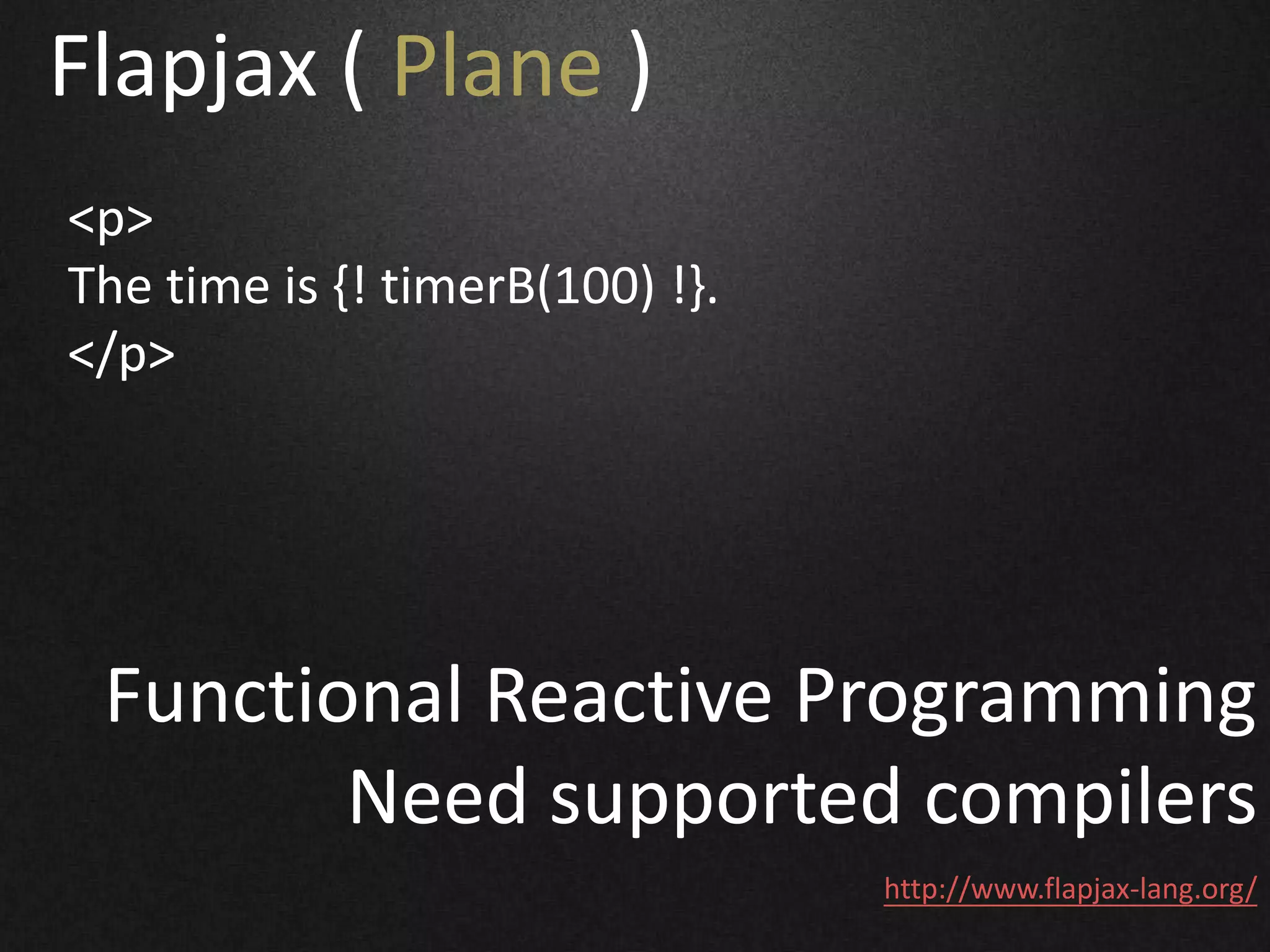 Flapjax ( Plane )

<p>
The time is {! timerB(100) !}.
</p>

Functional Reactive Programming
Need supported compilers

http://www.flapjax-lang.org/